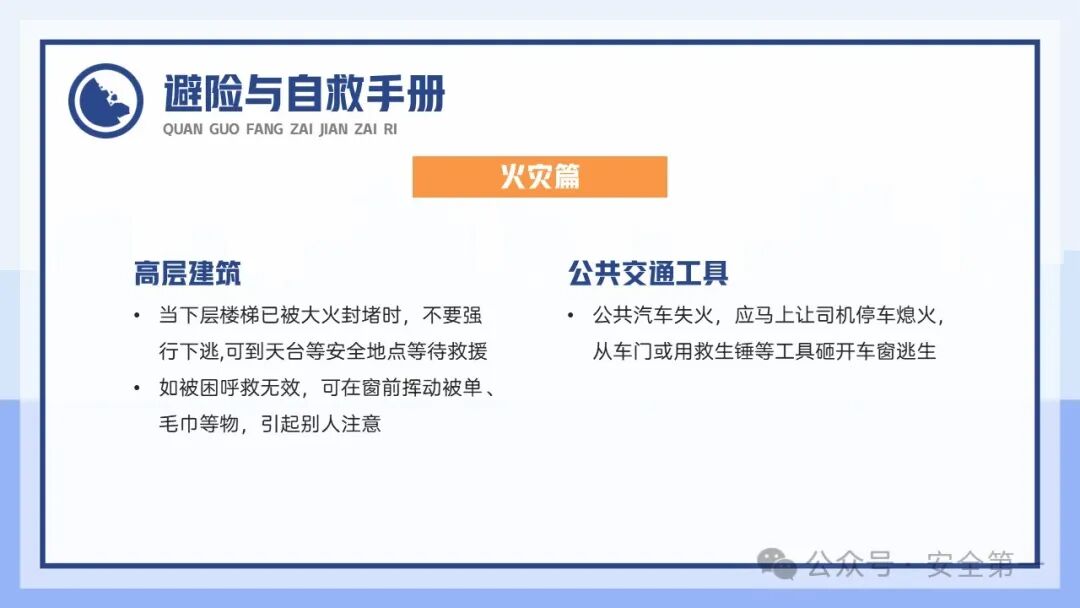 避险与自救手册
QUAN GUO FANG ZAI JIAN ZAI RI

火灾篇

高层建筑

• 当下层楼梯已被大火封堵时，不要强行下逃,可到天台等安全地点等待救援
• 如被困呼救无效，可在窗前挥动被单、毛巾等物，引起别人注意

公共交通工具

• 公共汽车失火，应马上让司机停车熄火，从车门或用救生锤等工具砸开车窗逃生

公众号 · 安全第一